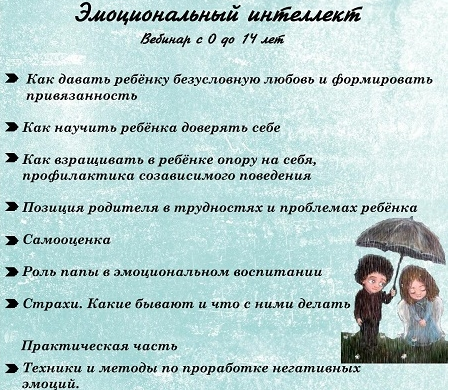 Эмоциональный интеллект
Вебинар с 0 до 14 лет

Как давать ребёнку безусловную любовь и формировать привязанность

Как научить ребёнка доверять себе

Как взращивать в ребёнке опору на себя, профилактика созависимого поведения

Позиция родителя в трудностях и проблемах ребёнка

Самооценка

Роль папы в эмоциональном воспитании

Страхи. Какие бывают и что с ними делать

Практическая часть

Техники и методы по проработке негативных эмоций.